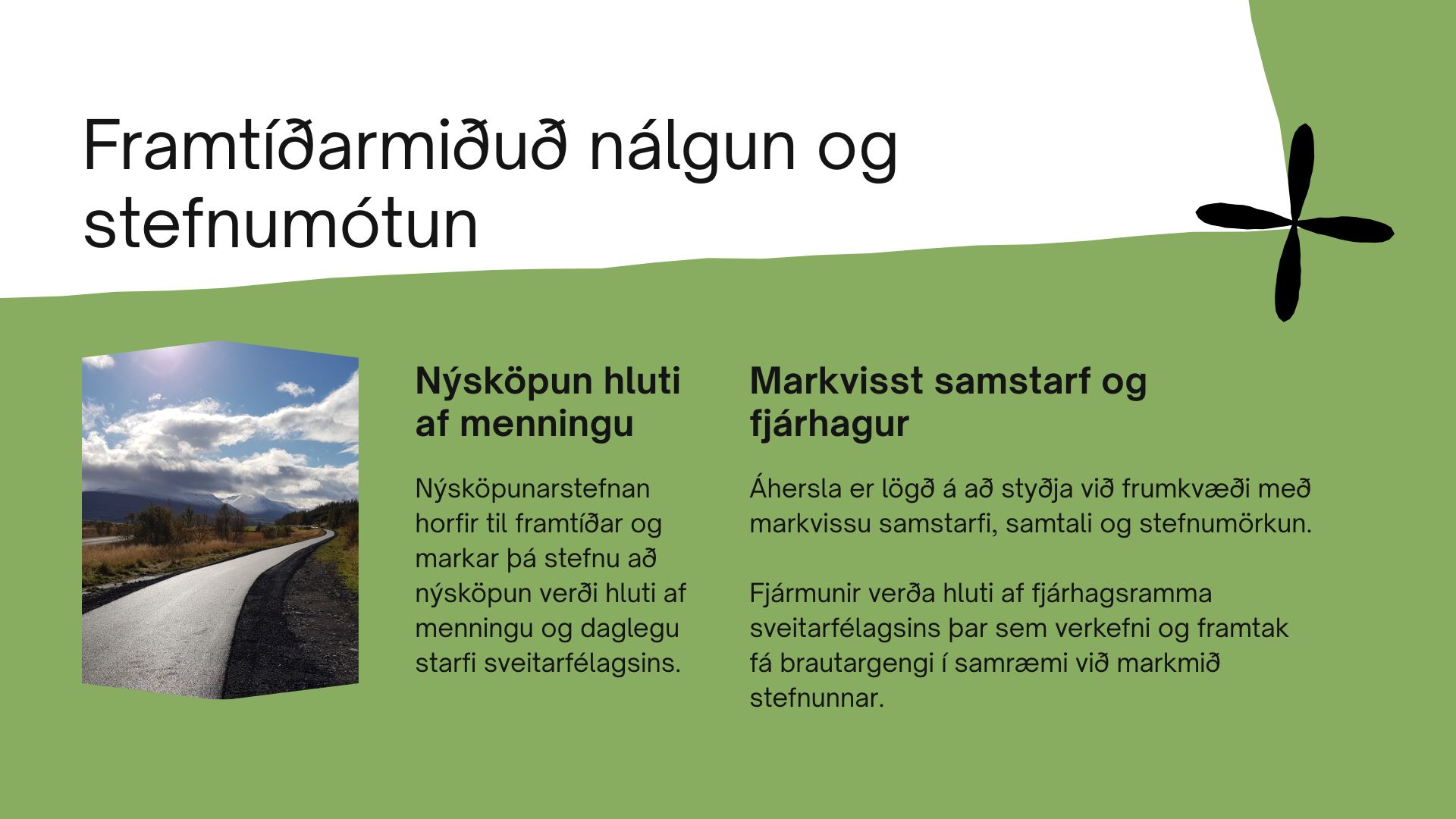 Framtíðarmiðuð nálgun og stefnumótun

Nýsköpun hluti af menningu

Nýsköpunarstefnan horfir til framtíðar og markar þá stefnu að nýsköpun verði hluti af menningu og daglegu starfi sveitarfélagsins.

Markvisst samstarf og fjárhagur

Áhersla er lögð á að styðja við frumkvæði með markvissu samstarfi, samtali og stefnumörkun.

Fjármunir verða hluti af fjárhagsramma sveitarfélagsins þar sem verkefni og framtak fá brautargengi í samræmi við markmið stefnunnar.